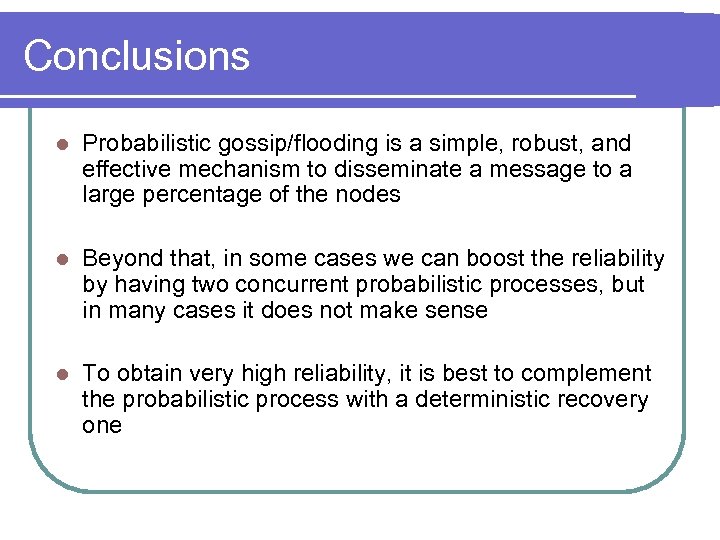 Conclusions

- Probabilistic gossip/flooding is a simple, robust, and effective mechanism to disseminate a message to a large percentage of the nodes

- Beyond that, in some cases we can boost the reliability by having two concurrent probabilistic processes, but in many cases it does not make sense

- To obtain very high reliability, it is best to complement the probabilistic process with a deterministic recovery one